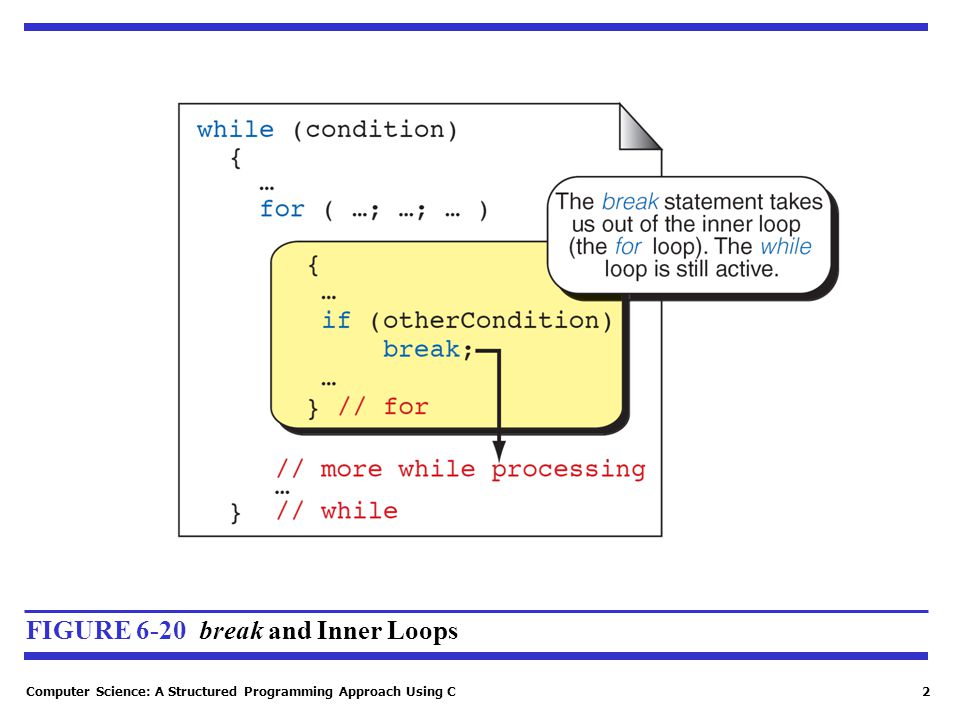 while (condition)
{
…
for ( …; …; … )
{
…
if (otherCondition)
break;
…
} // for
// more while processing
…
} // while

The break statement takes us out of the inner loop (the for loop). The while loop is still active.

FIGURE 6-20 break and Inner Loops

Computer Science: A Structured Programming Approach Using C

2